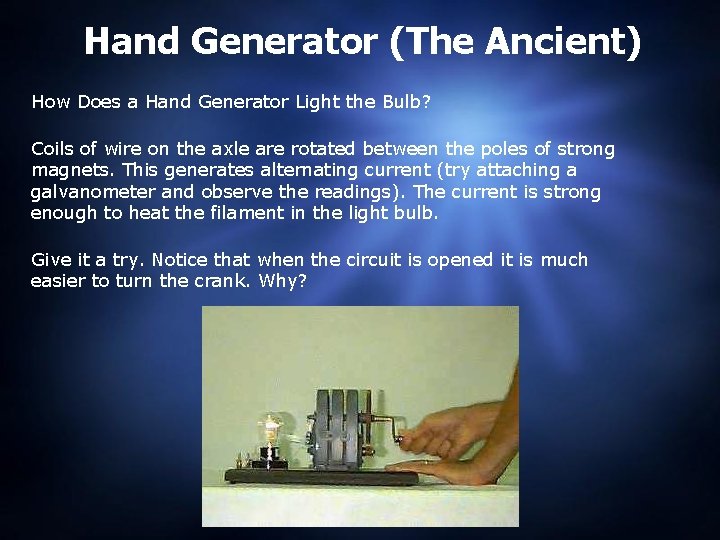 Hand Generator (The Ancient)

How Does a Hand Generator Light the Bulb?

Coils of wire on the axle are rotated between the poles of strong magnets. This generates alternating current (try attaching a galvanometer and observe the readings). The current is strong enough to heat the filament in the light bulb.

Give it a try. Notice that when the circuit is opened it is much easier to turn the crank. Why?